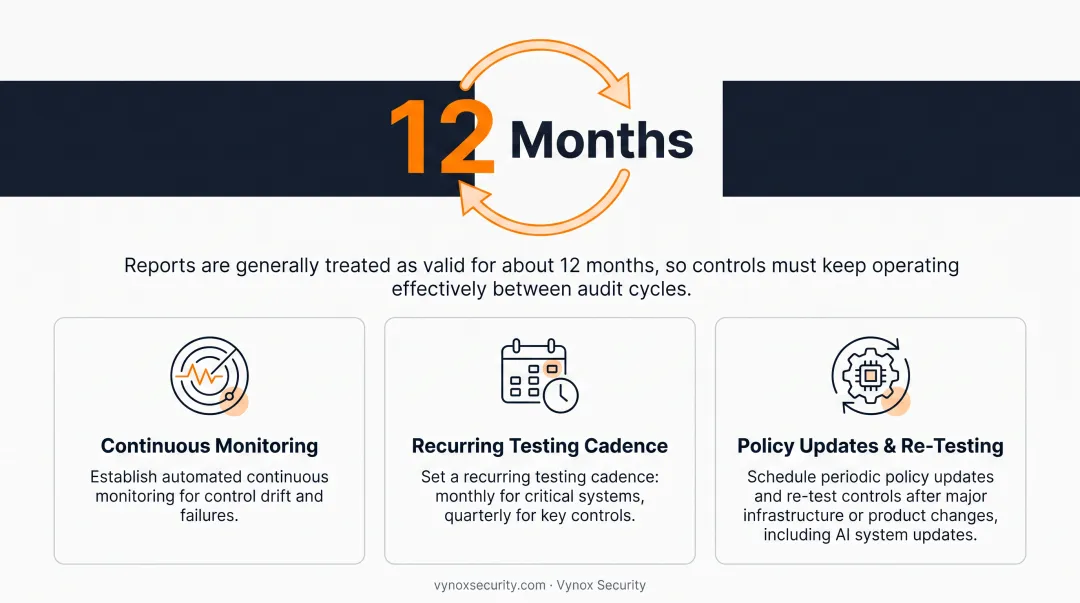 12 Months

Reports are generally treated as valid for about 12 months, so controls must keep operating effectively between audit cycles.

Continuous Monitoring

Establish automated continuous monitoring for control drift and failures.

Recurring Testing Cadence

Set a recurring testing cadence: monthly for critical systems, quarterly for key controls.

Policy Updates & Re-Testing

Schedule periodic policy updates and re-test controls after major infrastructure or product changes, including AI system updates.

vynoxsecurity.com · Vynox Security